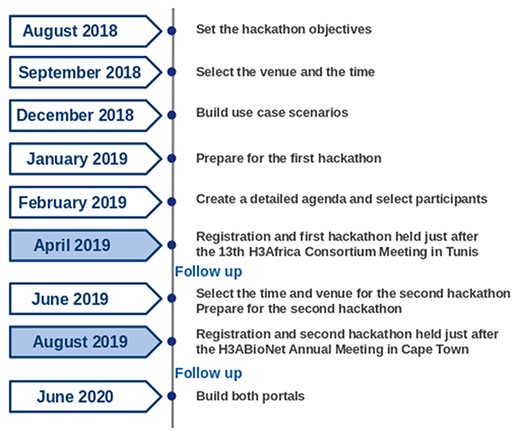 August 2018
Set the hackathon objectives

September 2018
Select the venue and the time

December 2018
Build use case scenarios

January 2019
Prepare for the first hackathon

February 2019
Create a detailed agenda and select participants

April 2019
Registration and first hackathon held just after the 13th H3Africa Consortium Meeting in Tunis

Follow up

June 2019
Select the time and venue for the second hackathon
Prepare for the second hackathon

August 2019
Registration and second hackathon held just after the H3ABioNet Annual Meeting in Cape Town

Follow up

June 2020
Build both portals